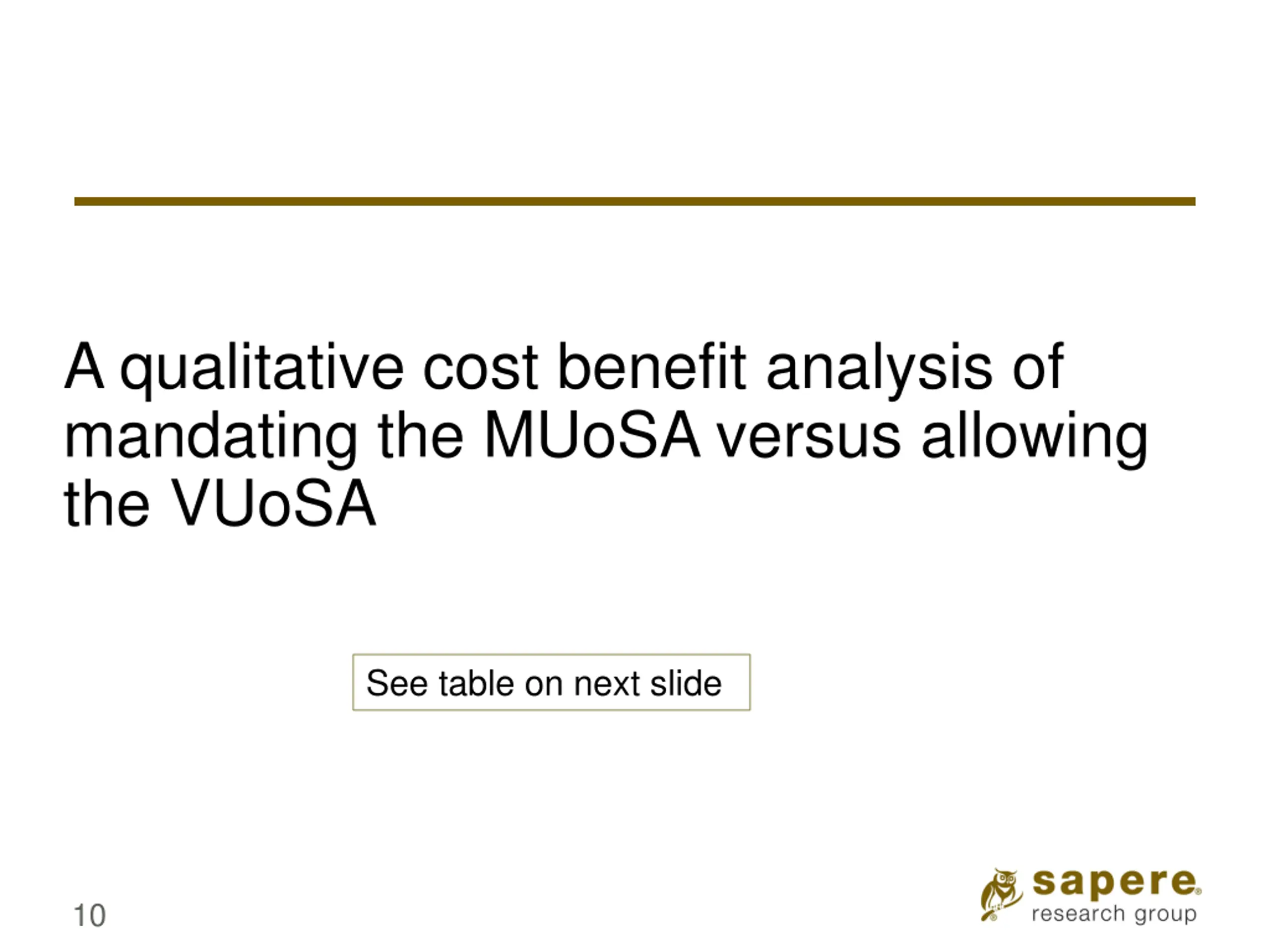 A qualitative cost benefit analysis of mandating the MUoSA versus allowing the VUoSA

See table on next slide

10

sapere
research group